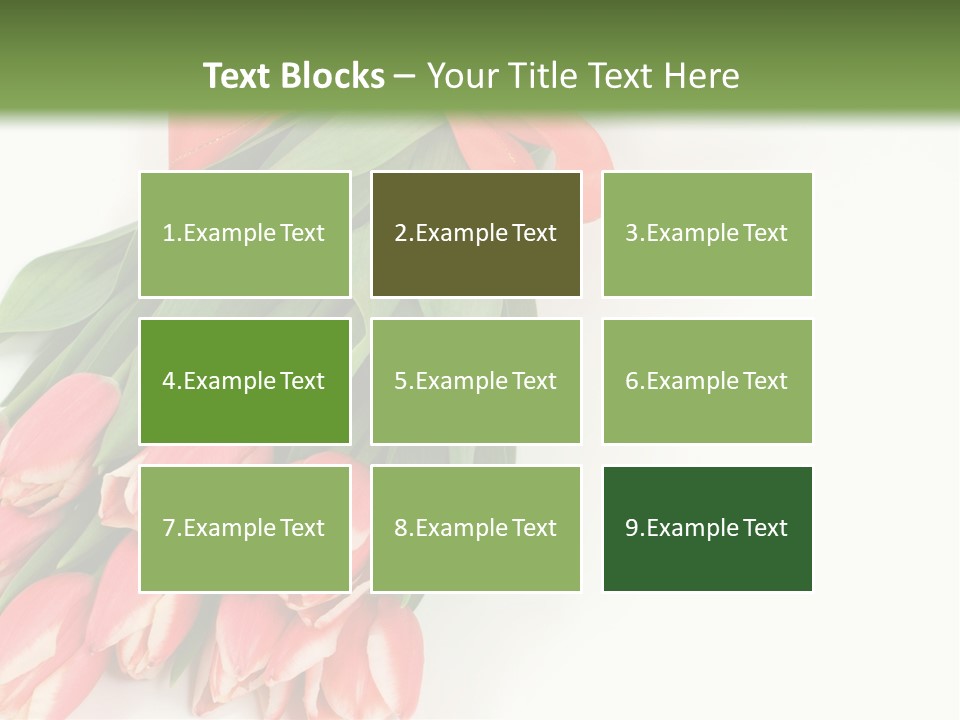 Text Blocks – Your Title Text Here

1.Example Text

2.Example Text

3.Example Text

4.Example Text

5.Example Text

6.Example Text

7.Example Text

8.Example Text

9.Example Text